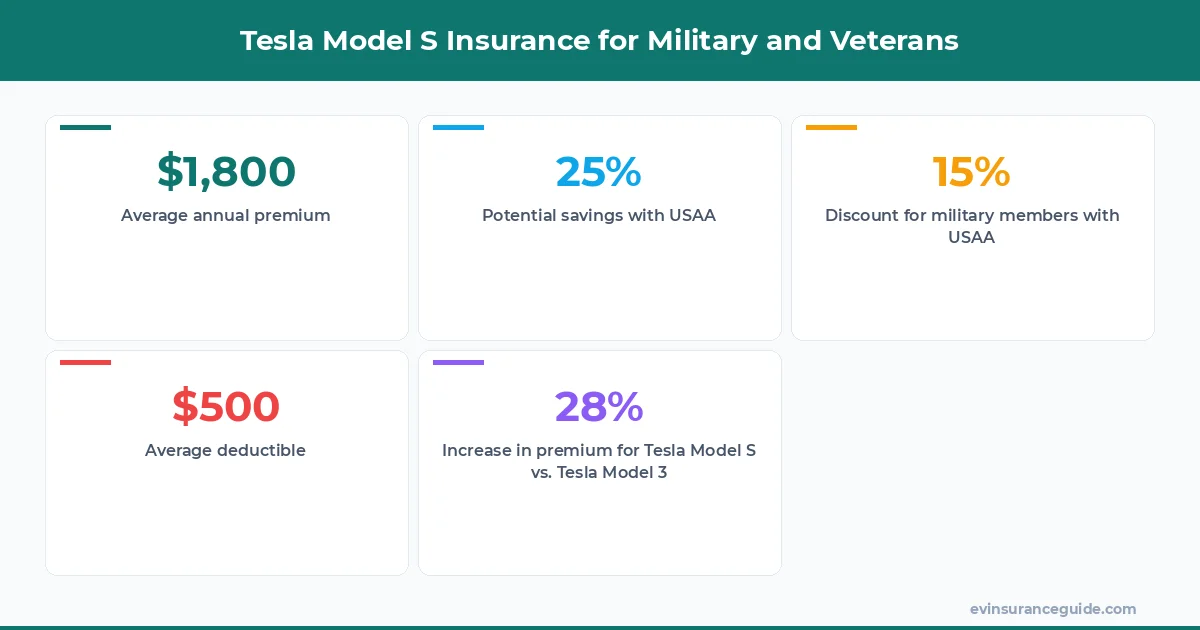 Tesla Model S Insurance for Military and Veterans

\$1,800
Average annual premium

25%
Potential savings with USAA

15%
Discount for military members with USAA

\$500
Average deductible

28%
Increase in premium for Tesla Model S vs. Tesla Model 3

evinsuranceguide.com